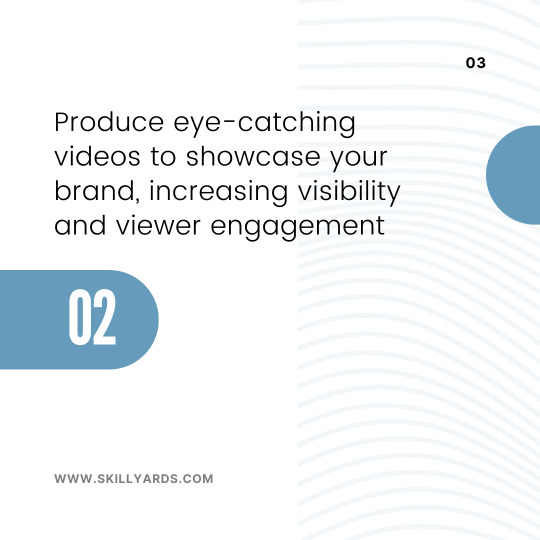 03

Produce eye-catching videos to showcase your brand, increasing visibility and viewer engagement

02

WWW.SKILLYARDS.COM